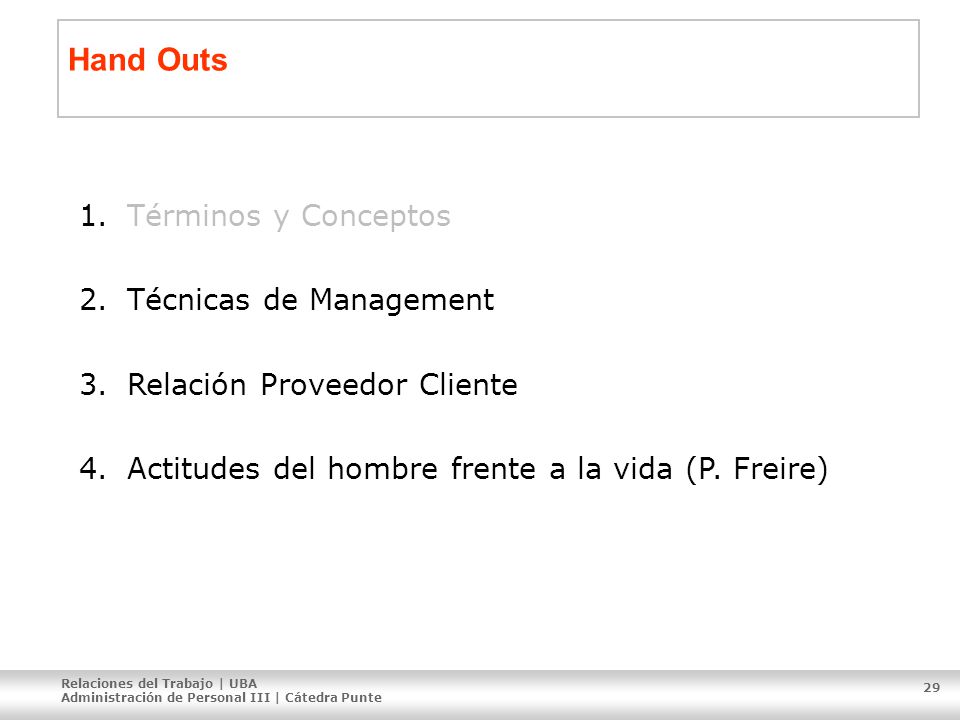 Hand Outs

1. Términos y Conceptos

2. Técnicas de Management

3. Relación Proveedor Cliente

4. Actitudes del hombre frente a la vida (P. Freire)

Relaciones del Trabajo | UBA
Administración de Personal III | Cátedra Punte

29